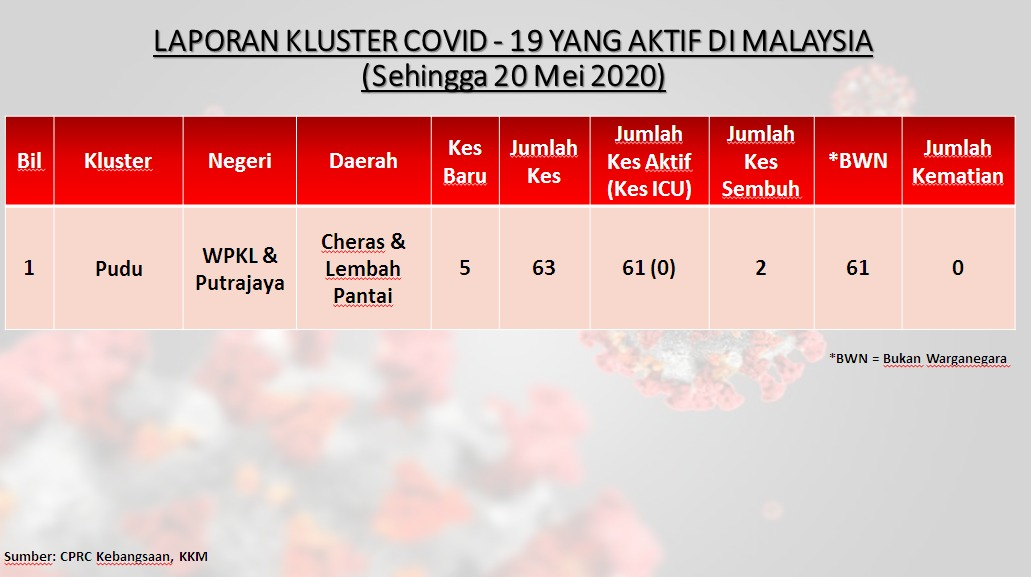 LAPORAN KLUSTER COVID - 19 YANG AKTIF DI MALAYSIA
(Sehingga 20 Mei 2020)

| Bil | Kluster | Negeri | Daerah | Kes Baru | Jumlah Kes | Jumlah Kes Aktif (Kes ICU) | Jumlah Kes Sembuh | *BWN | Jumlah Kematian |
|---|---|---|---|---|---|---|---|---|---|
| 1 | Pudu | WPKL & Putrajaya | Cheras & Lembah Pantai | 5 | 63 | 61 (0) | 2 | 61 | 0 |

*BWN = Bukan Warganegara

Sumber: CPRC Kebangsaan, KKM